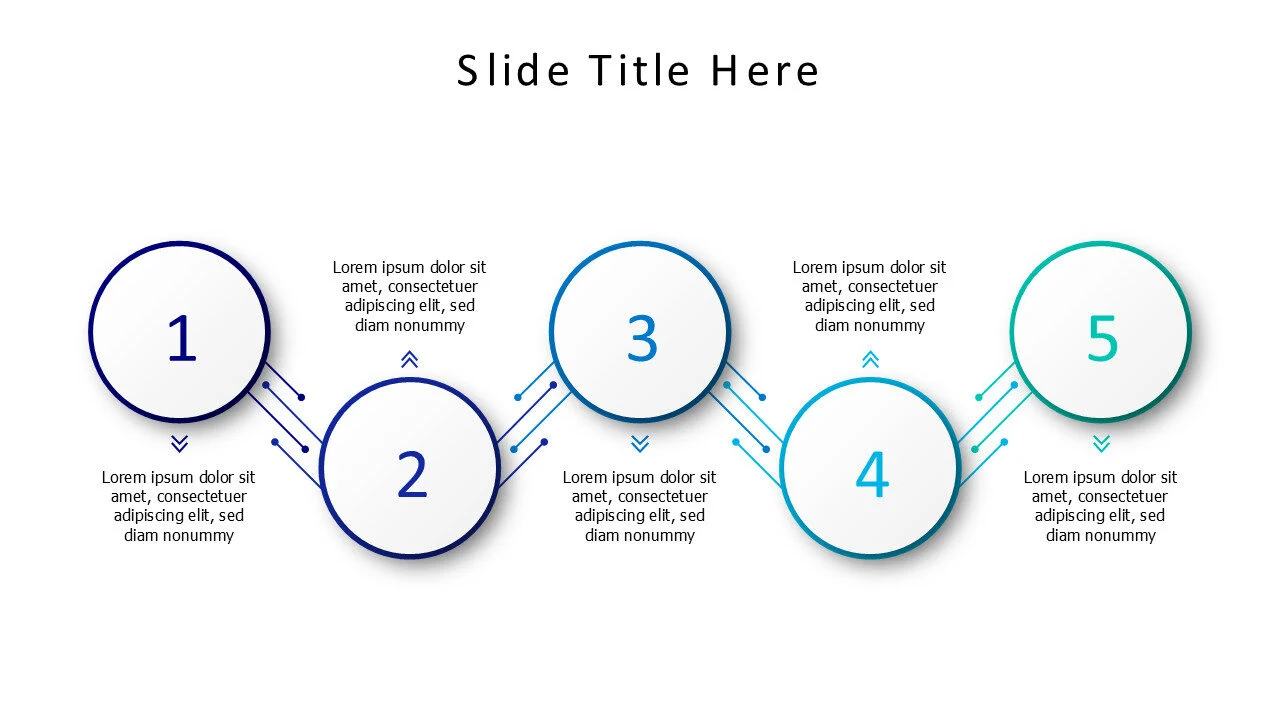 Slide Title Here

1

Lorem ipsum dolor sit amet, consectetuer adipiscing elit, sed diam nonummy

Lorem ipsum dolor sit amet, consectetuer adipiscing elit, sed diam nonummy

2

3

Lorem ipsum dolor sit amet, consectetuer adipiscing elit, sed diam nonummy

Lorem ipsum dolor sit amet, consectetuer adipiscing elit, sed diam nonummy

4

5

Lorem ipsum dolor sit amet, consectetuer adipiscing elit, sed diam nonummy